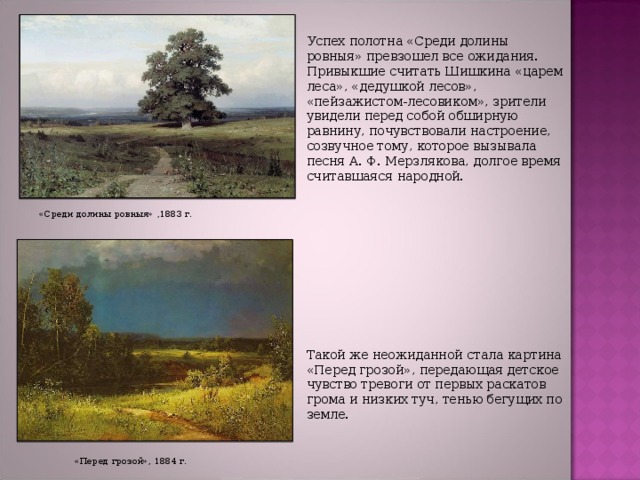 Успех полотна «Среди долины ровныя» превзошел все ожидания. Привыкшие считать Шишкина «царем леса», «дедушкой лесов», «пейзажистом-лесовиком», зрители увидели перед собой обширную равнину, почувствовали настроение, созвучное тому, которое вызывала песня А. Ф. Мерзлякова, долгое время считавшаяся народной.

«Среди долины ровныя» ,1883 г.

Такой же неожиданной стала картина «Перед грозой», передающая детское чувство тревоги от первых раскатов грома и низких туч, тенью бегущих по земле.

«Перед грозой», 1884 г.